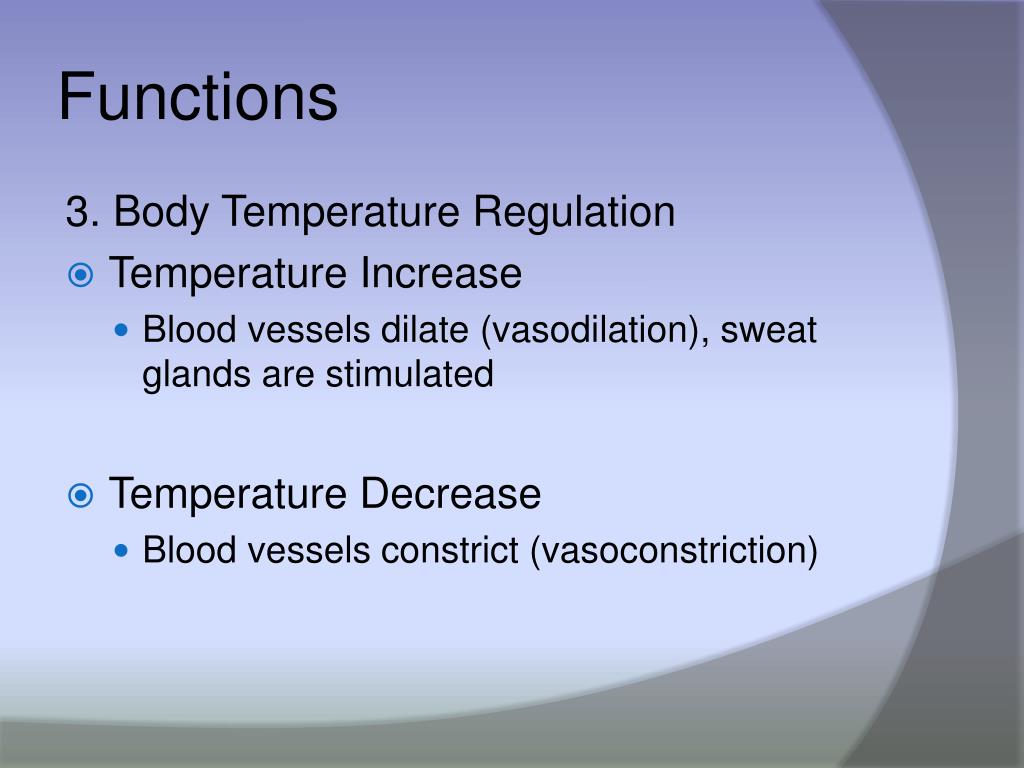 Functions

3. Body Temperature Regulation

Temperature Increase

Blood vessels dilate (vasodilation), sweat glands are stimulated

Temperature Decrease

Blood vessels constrict (vasoconstriction)